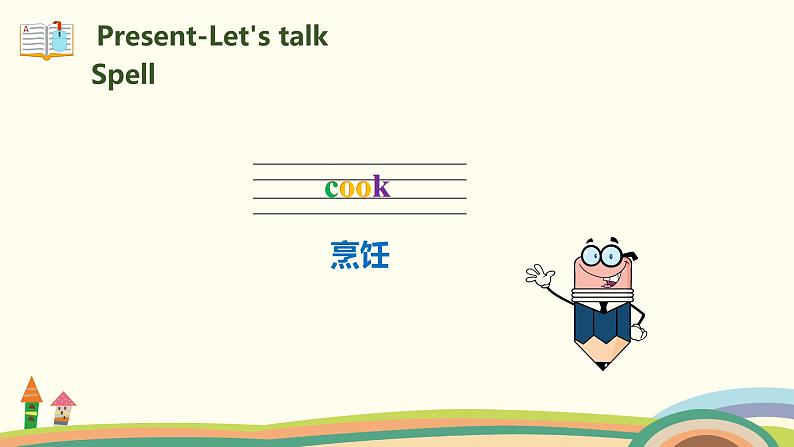 Present-Let's talk
Spell

cook

烹饪